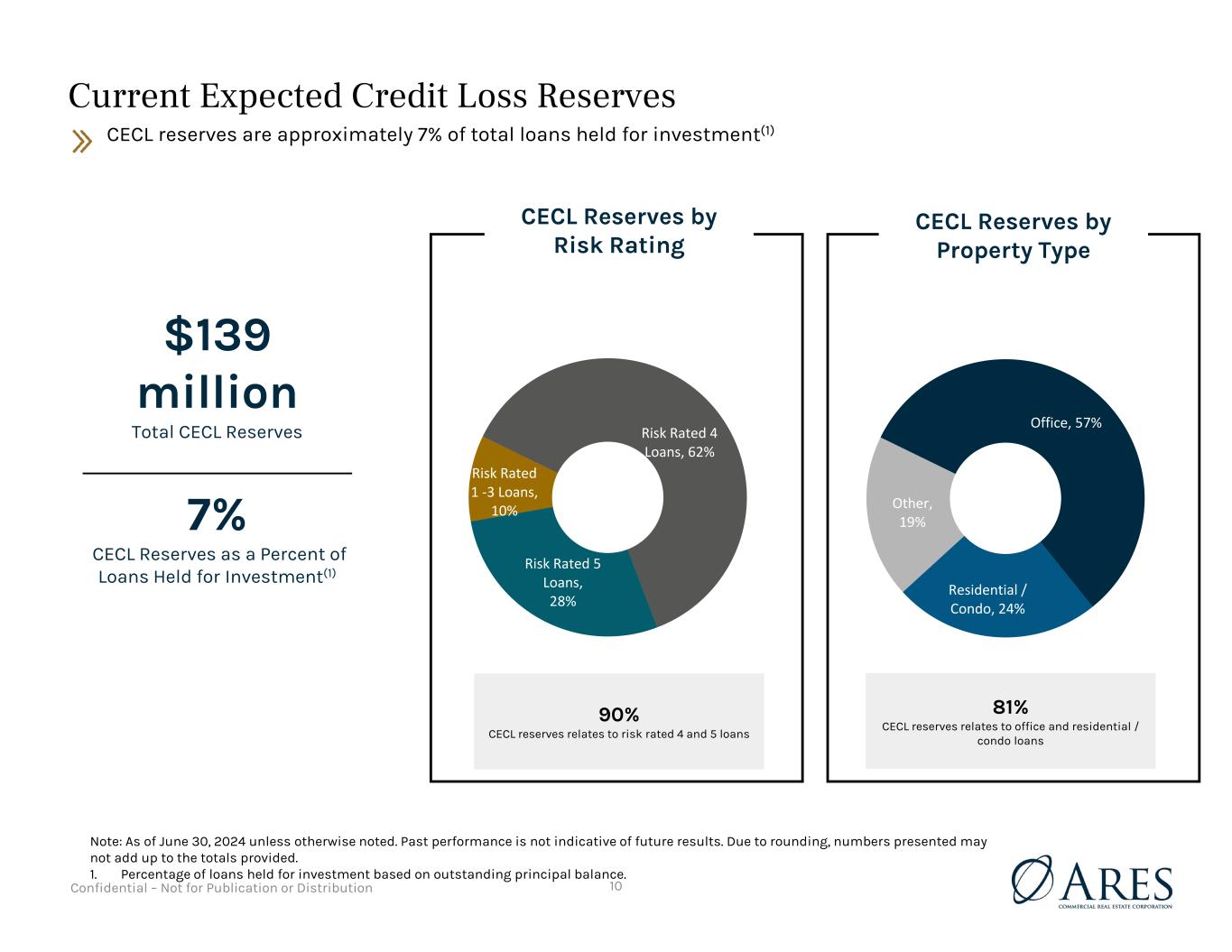 Current Expected Credit Loss Reserves

CECL reserves are approximately 7% of total loans held for investment$^{(1)}$

$139 million
Total CECL Reserves

7%
CECL Reserves as a Percent of Loans Held for Investment$^{(1)}$

CECL Reserves by Risk Rating

Risk Rated 4 Loans, 62%
Risk Rated 1 -3 Loans, 10%
Risk Rated 5 Loans, 28%

90%
CECL reserves relates to risk rated 4 and 5 loans

CECL Reserves by Property Type

Office, 57%
Other, 19%
Residential / Condo, 24%

81%
CECL reserves relates to office and residential / condo loans

Note: As of June 30, 2024 unless otherwise noted. Past performance is not indicative of future results. Due to rounding, numbers presented may not add up to the totals provided.
1. Percentage of loans held for investment based on outstanding principal balance.

Confidential – Not for Publication or Distribution 10

ARES
COMMERCIAL REAL ESTATE CORPORATION